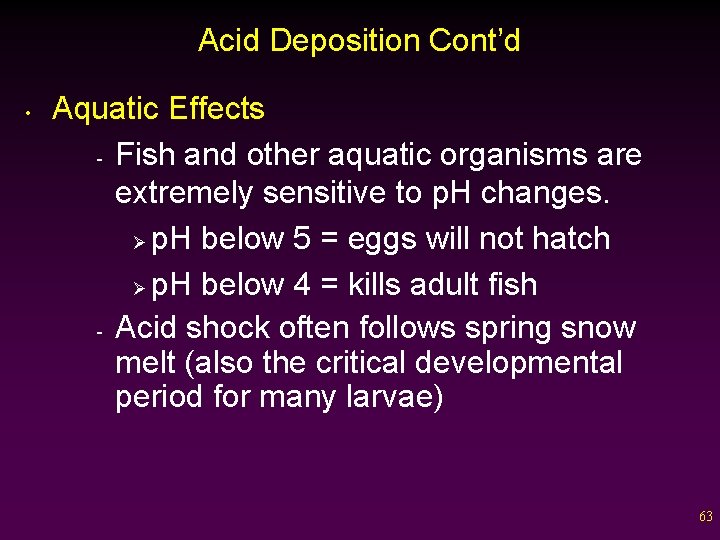 Acid Deposition Cont'd

• Aquatic Effects

- Fish and other aquatic organisms are extremely sensitive to pH changes.

➢ pH below 5 = eggs will not hatch

➢ pH below 4 = kills adult fish

- Acid shock often follows spring snow melt (also the critical developmental period for many larvae)

63